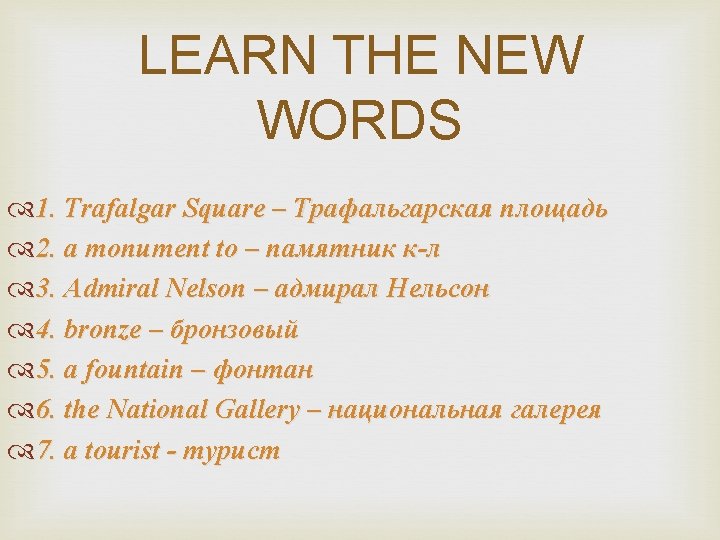 LEARN THE NEW WORDS

1. Trafalgar Square – Трафальгарская площадь
2. a monument to – памятник к-л
3. Admiral Nelson – адмирал Нельсон
4. bronze – бронзовый
5. a fountain – фонтан
6. the National Gallery – национальная галерея
7. a tourist - турист